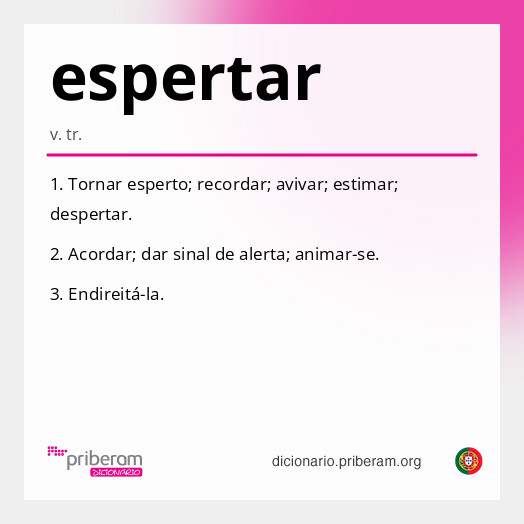 espertar

v. tr.

1. Tornar esperto; recordar; avivar; estimar; despertar.

2. Acordar; dar sinal de alerta; animar-se.

3. Endireitá-la.

priberam
DICIONÁRIO

dicionario.priberam.org